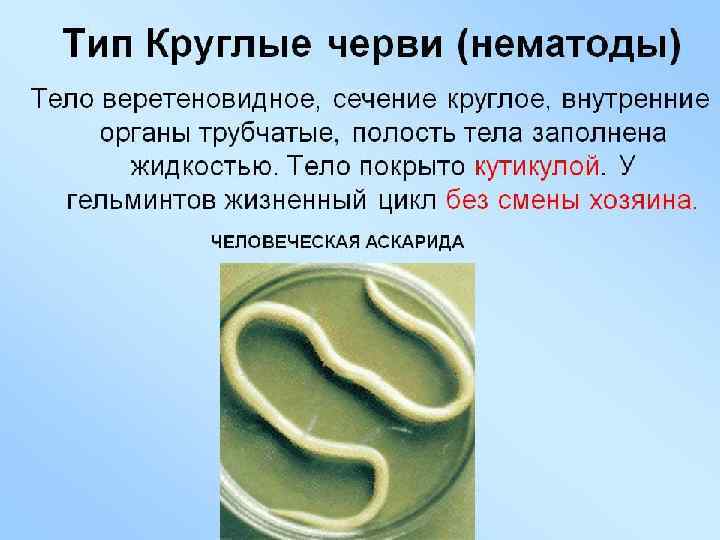 Тип Круглые черви (нематоды)

Тело веретеновидное, сечение круглое, внутренние органы трубчатые, полость тела заполнена жидкостью. Тело покрыто кутикулой. У гельминтов жизненный цикл без смены хозяина.

ЧЕЛОВЕЧЕСКАЯ АСКАРИДА